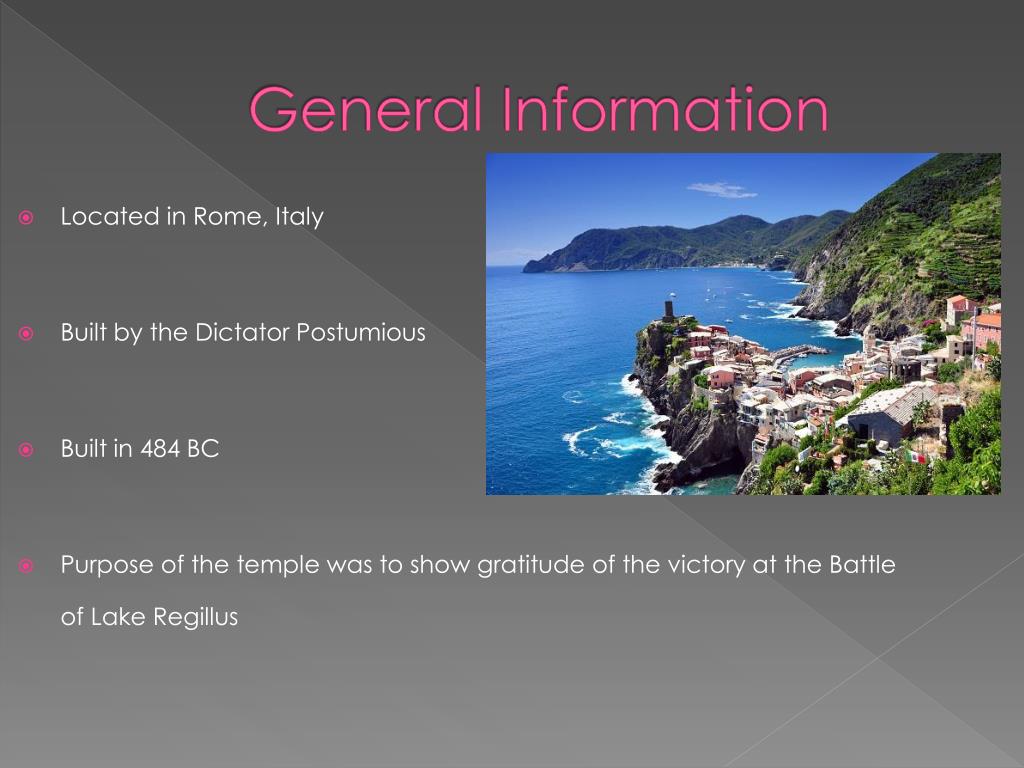 General Information

Located in Rome, Italy

Built by the Dictator Postumious

Built in 484 BC

Purpose of the temple was to show gratitude of the victory at the Battle of Lake Regillus